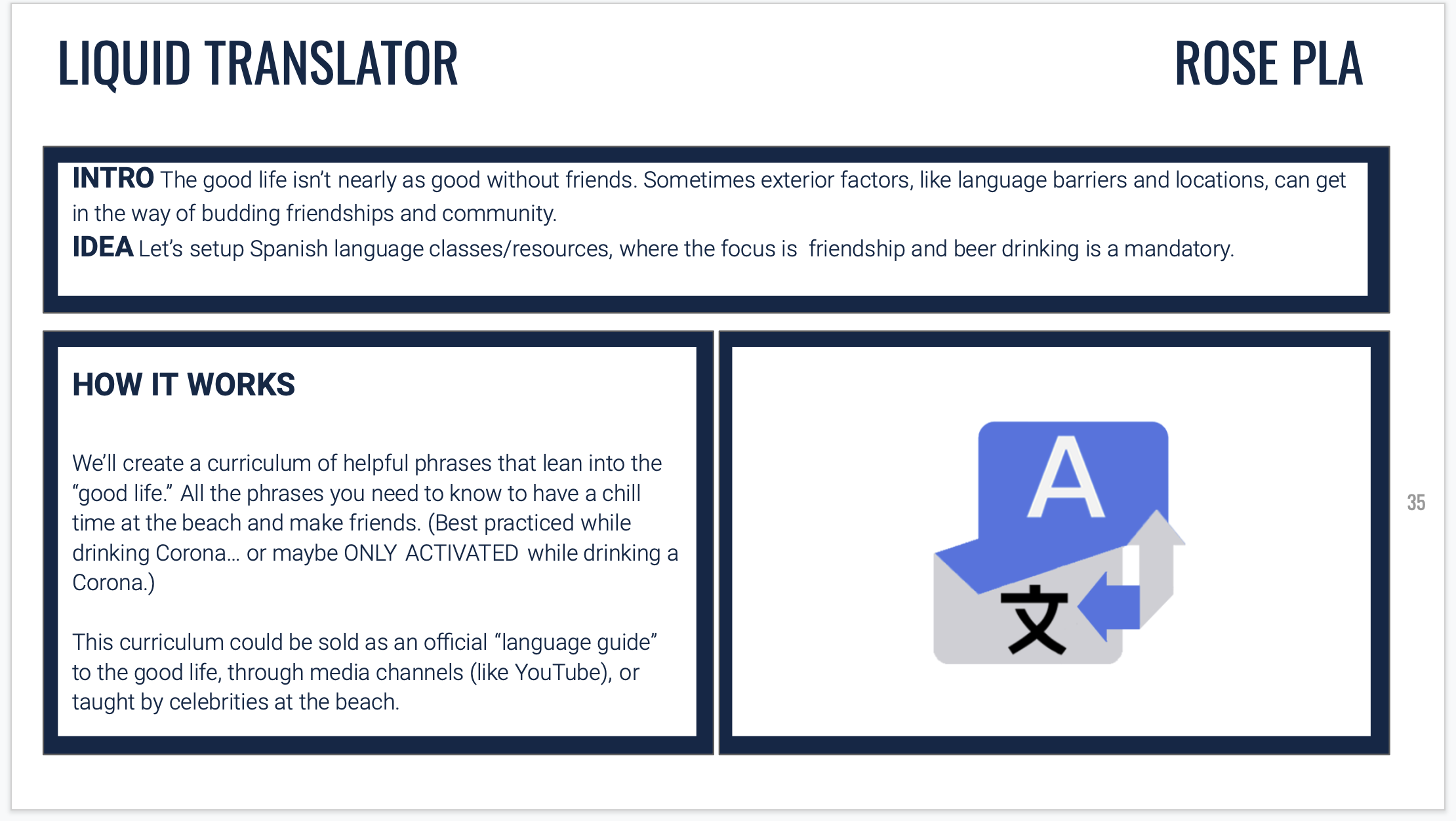 LIQUID TRANSLATOR

ROSE PLA

INTRO The good life isn't nearly as good without friends. Sometimes exterior factors, like language barriers and locations, can get in the way of budding friendships and community.
IDEA Let's setup Spanish language classes/resources, where the focus is friendship and beer drinking is a mandatory.

HOW IT WORKS

We'll create a curriculum of helpful phrases that lean into the "good life." All the phrases you need to know to have a chill time at the beach and make friends. (Best practiced while drinking Corona... or maybe ONLY ACTIVATED while drinking a Corona.)

This curriculum could be sold as an official "language guide" to the good life, through media channels (like YouTube), or taught by celebrities at the beach.

A
文

35